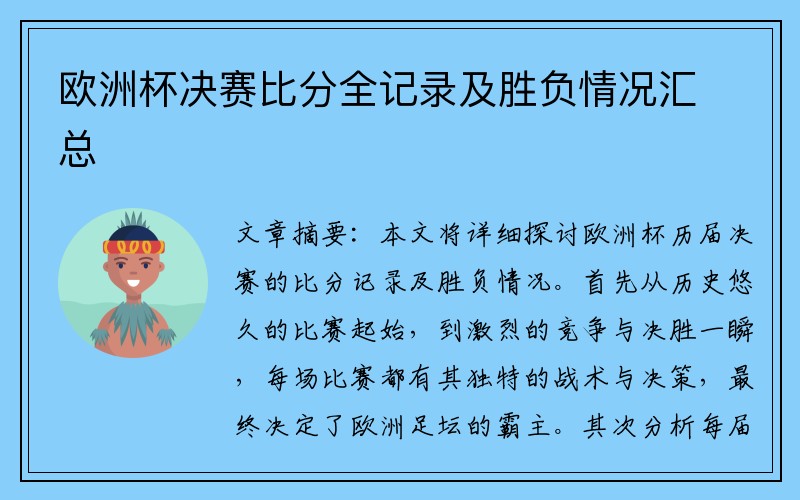 欧洲杯决赛比分全记录及胜负情况汇总

文章摘要：本文将详细探讨欧洲杯历届决赛的比分记录及胜负情况。首先从历史悠久的比赛起始，到激烈的竞争与决胜一瞬，每场比赛都有其独特的战术与决策，最终决定了欧洲足坛的霸主。其次分析每届